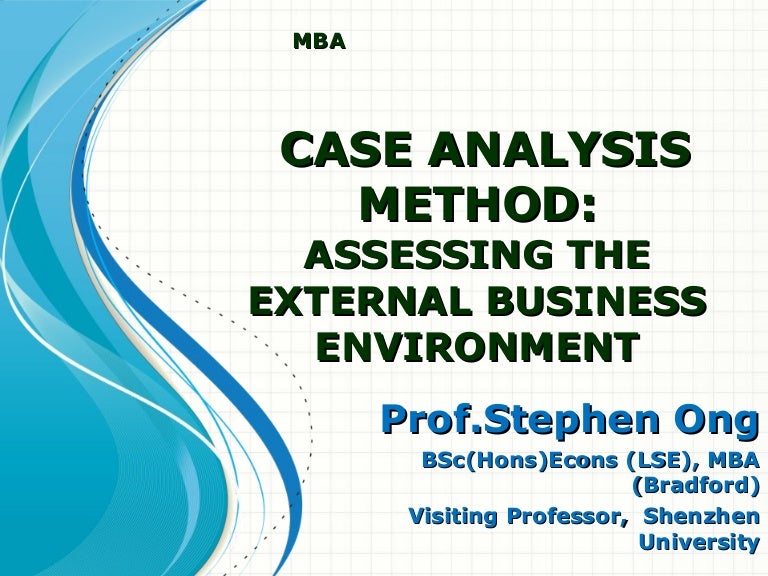 MBA

CASE ANALYSIS METHOD:
ASSESSING THE EXTERNAL BUSINESS ENVIRONMENT

Prof.Stephen Ong

BSc(Hons)Econs (LSE), MBA (Bradford)

Visiting Professor, Shenzhen University